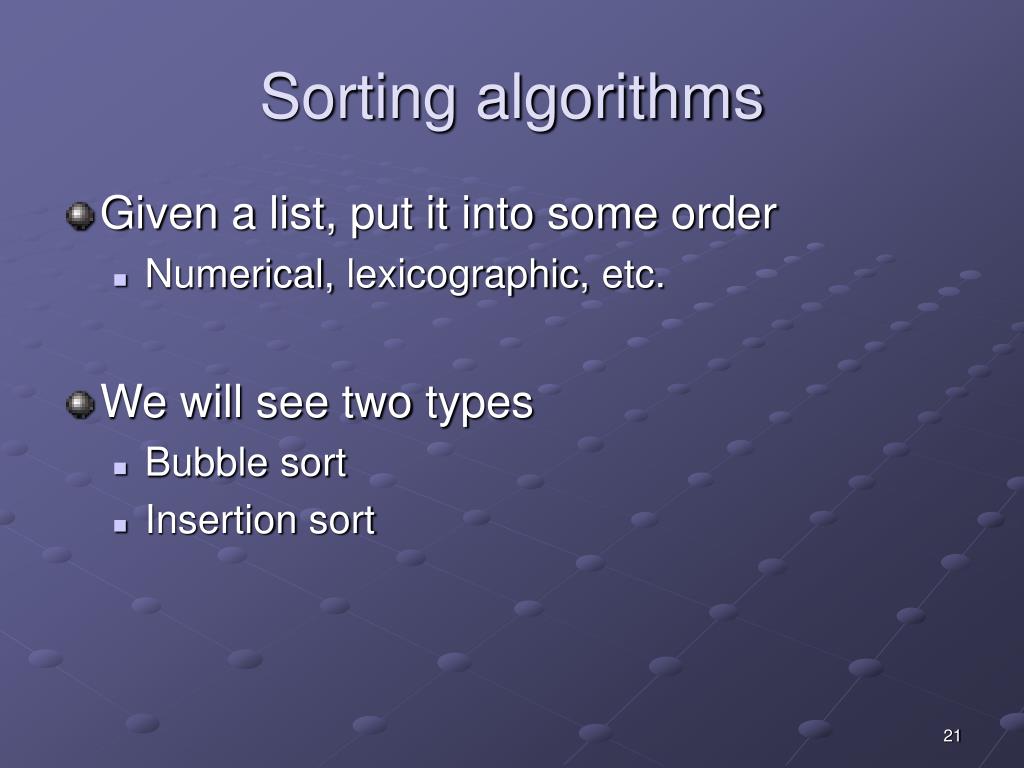 Sorting algorithms

Given a list, put it into some order
Numerical, lexicographic, etc.

We will see two types
Bubble sort
Insertion sort

21